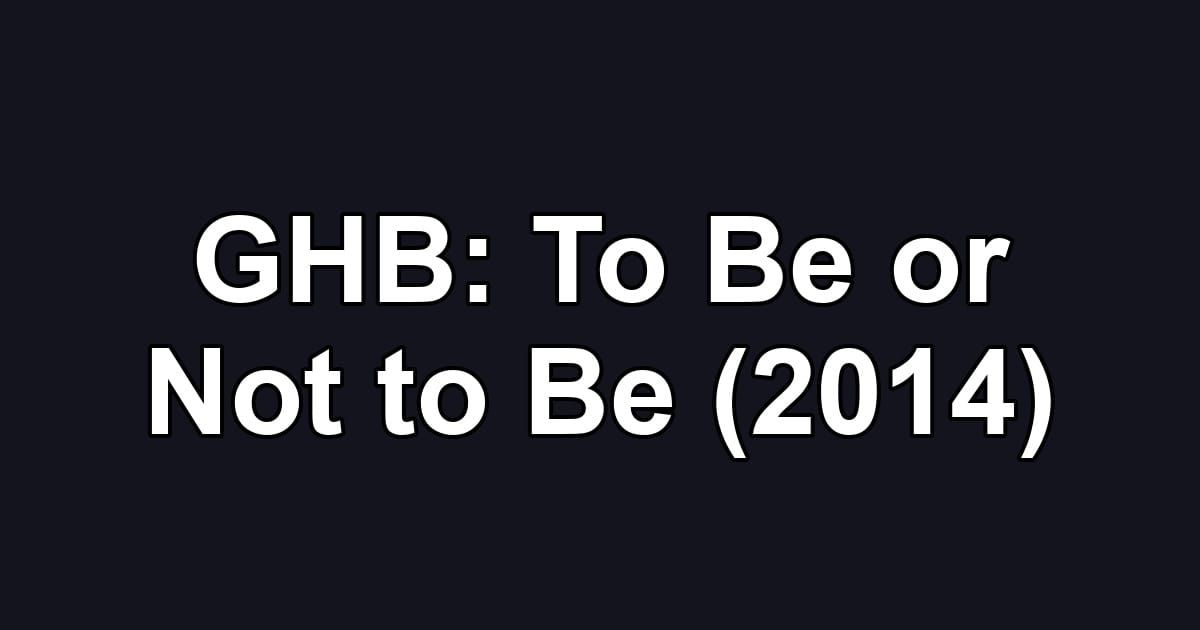 GHB: To Be or Not to Be (2014)